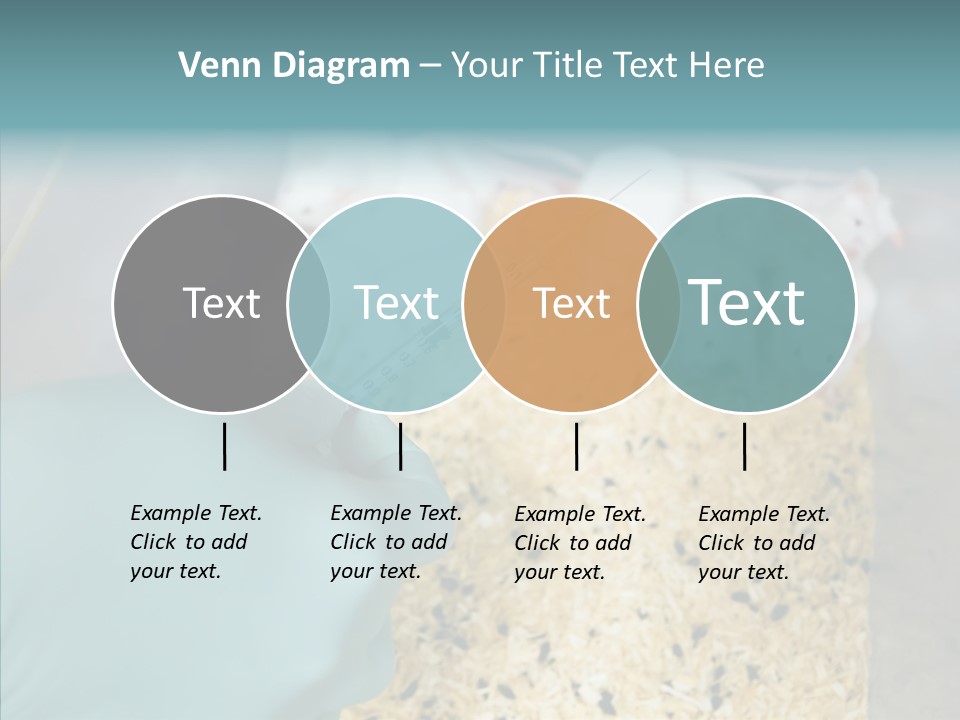 Venn Diagram – Your Title Text Here

Text

Text

Text

Text

Example Text. Click to add your text.

Example Text. Click to add your text.

Example Text. Click to add your text.

Example Text. Click to add your text.